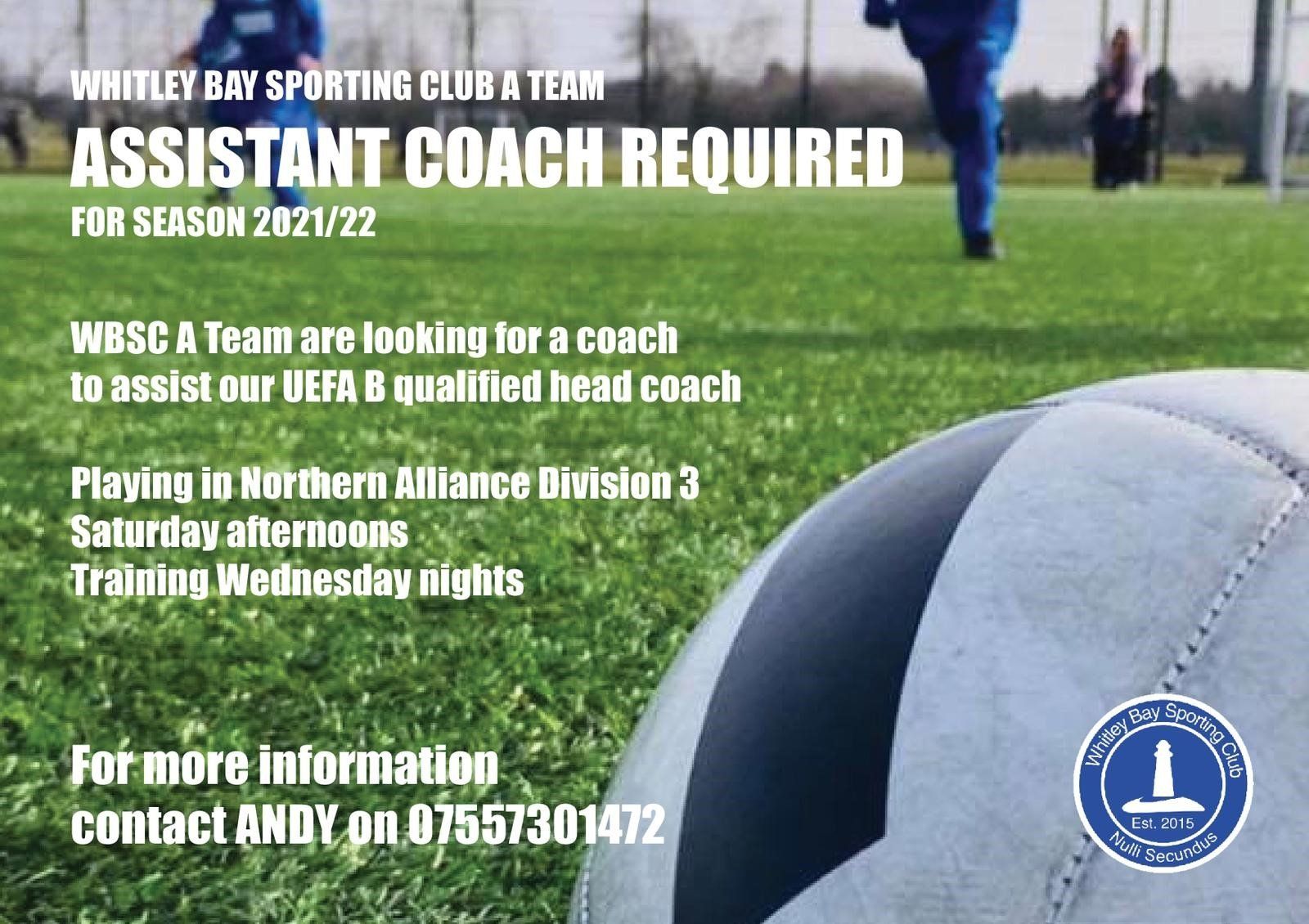 WHITLEY BAY SPORTING CLUB A TEAM

ASSISTANT COACH REQUIRED

FOR SEASON 2021/22

WBSC A Team are looking for a coach to assist our UEFA B qualified head coach

Playing in Northern Alliance Division 3
Saturday afternoons
Training Wednesday nights

For more information
contact ANDY on 07557301472

Whitley Bay Sporting Club
Est. 2015
Nulli Secundus